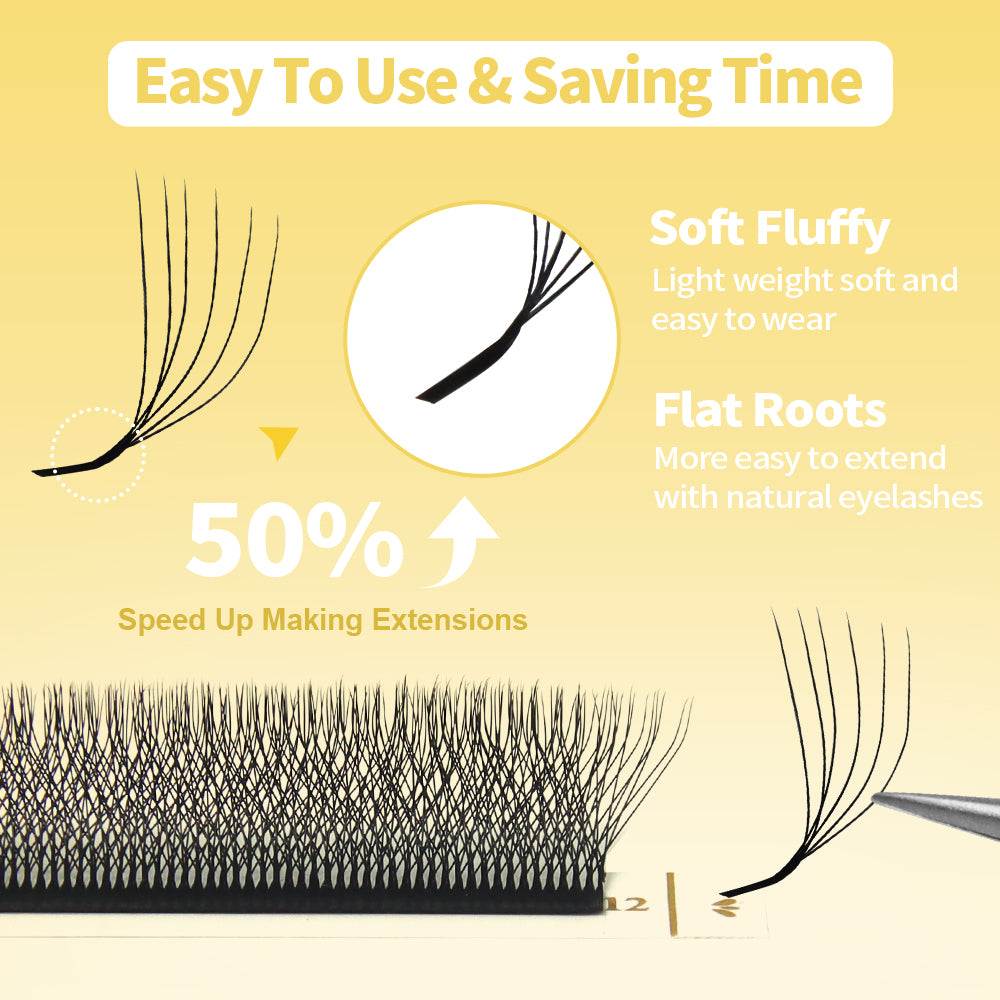 Easy To Use & Saving Time

Soft Fluffy
Light weight soft and easy to wear

Flat Roots
More easy to extend with natural eyelashes

50%

Speed Up Making Extensions

12